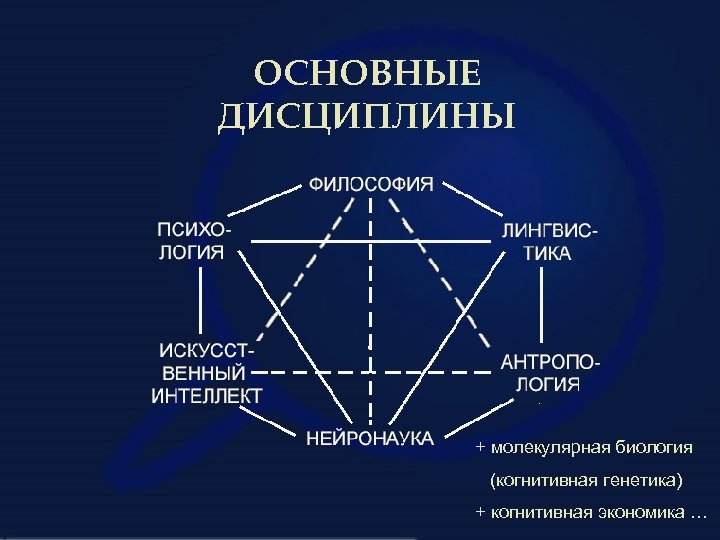 ОСНОВНЫЕ ДИСЦИПЛИНЫ

ФИЛОСОФИЯ

ПСИХОЛОГИЯ

ЛИНГВИСТИКА

ИСКУССТВЕННЫЙ ИНТЕЛЛЕКТ

АНТРОПОЛОГИЯ

НЕЙРОНАУКА

+ молекулярная биология
(когнитивная генетика)
+ когнитивная экономика …